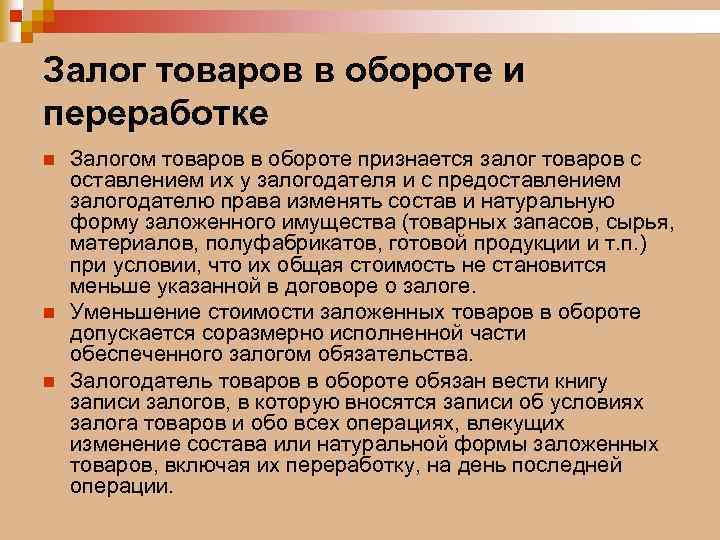 Залог товаров в обороте и переработке

Залогом товаров в обороте признается залог товаров с оставлением их у залогодателя и с предоставлением залогодателю права изменять состав и натуральную форму заложенного имущества (товарных запасов, сырья, материалов, полуфабрикатов, готовой продукции и т.п.) при условии, что их общая стоимость не становится меньше указанной в договоре о залоге.

Уменьшение стоимости заложенных товаров в обороте допускается соразмерно исполненной части обеспеченного залогом обязательства.

Залогодатель товаров в обороте обязан вести книгу записи залогов, в которую вносятся записи об условиях залога товаров и обо всех операциях, влекущих изменение состава или натуральной формы заложенных товаров, включая их переработку, на день последней операции.